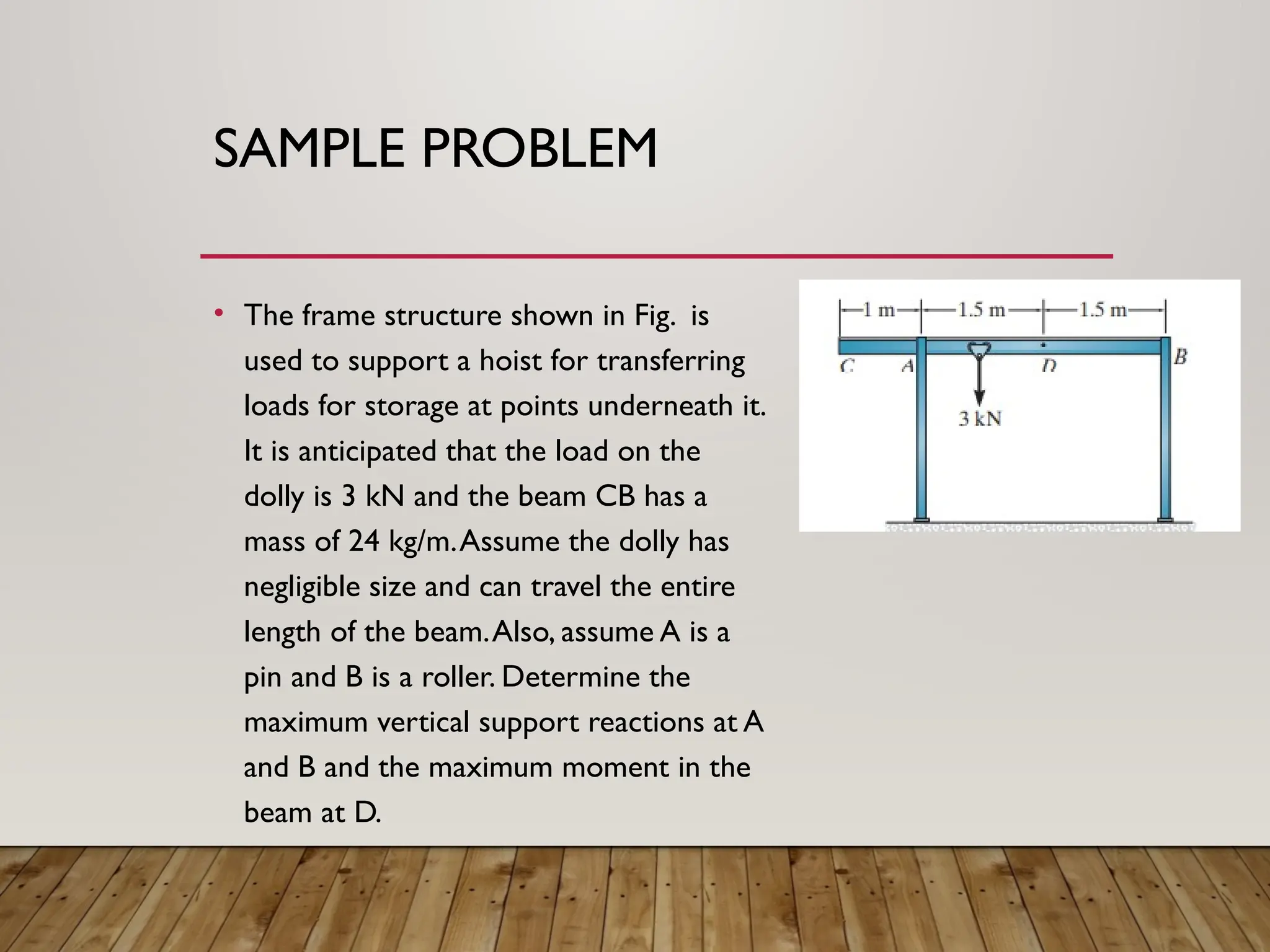 SAMPLE PROBLEM

• The frame structure shown in Fig. is used to support a hoist for transferring loads for storage at points underneath it. It is anticipated that the load on the dolly is 3 kN and the beam CB has a mass of 24 kg/m. Assume the dolly has negligible size and can travel the entire length of the beam. Also, assume A is a pin and B is a roller. Determine the maximum vertical support reactions at A and B and the maximum moment in the beam at D.

1 m
1.5 m
1.5 m
C
A
D
B
3 kN